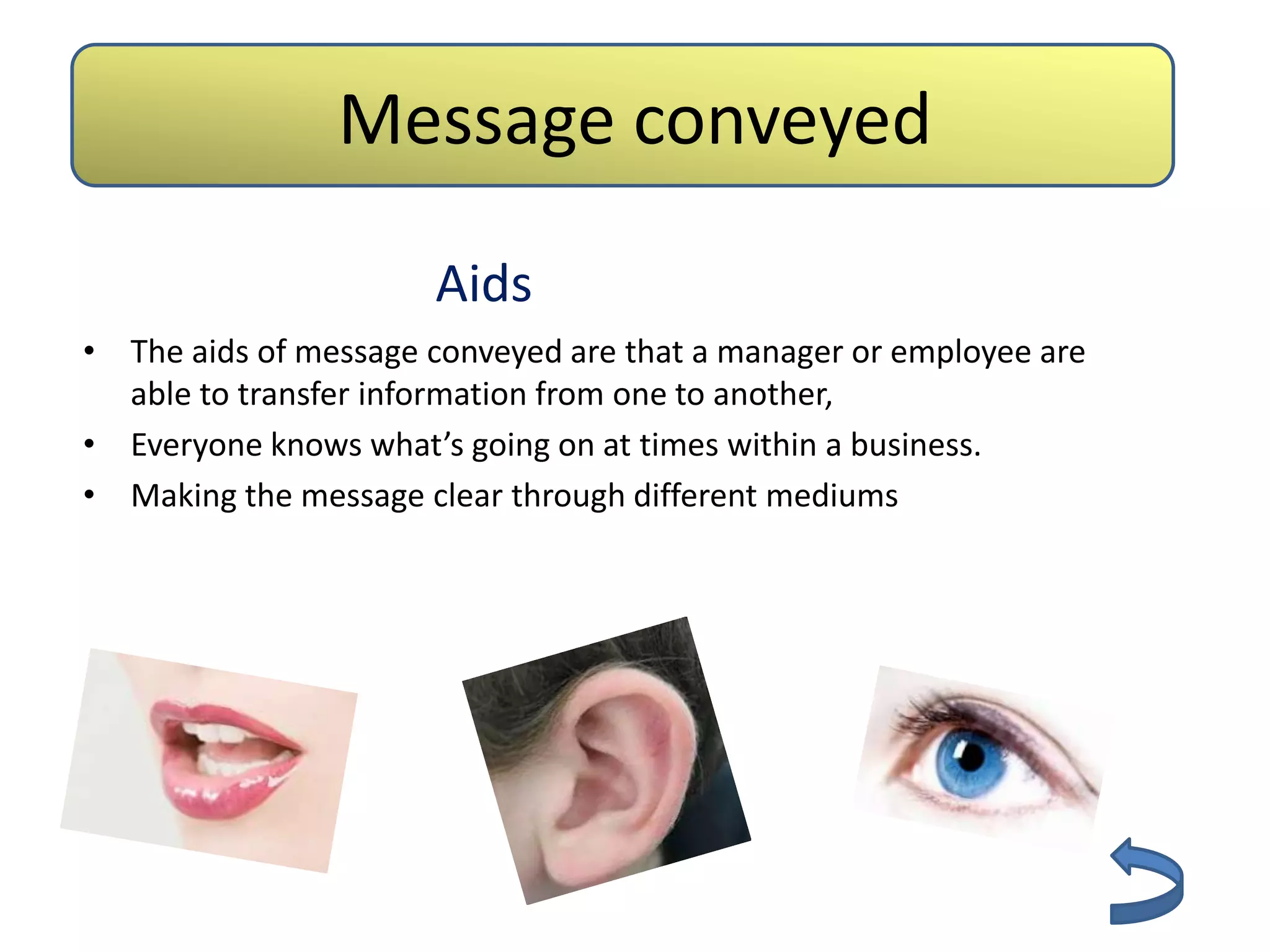 Message conveyed

Aids

• The aids of message conveyed are that a manager or employee are able to transfer information from one to another,
• Everyone knows what’s going on at times within a business.
• Making the message clear through different mediums